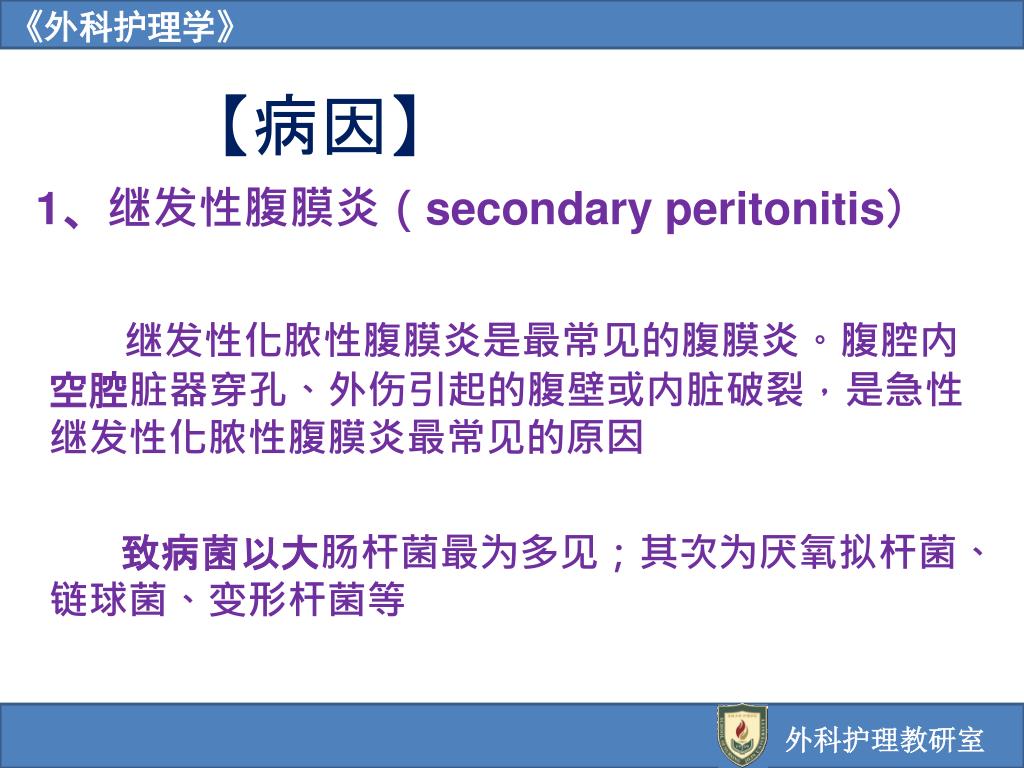 《外科护理学》

【病因】

1、继发性腹膜炎（secondary peritonitis）

继发性化脓性腹膜炎是最常见的腹膜炎。腹腔内空腔脏器穿孔、外伤引起的腹壁或内脏破裂，是急性继发性化脓性腹膜炎最常见的原因

致病菌以大肠杆菌最为多见；其次为厌氧拟杆菌、链球菌、变形杆菌等

外科护理教研室